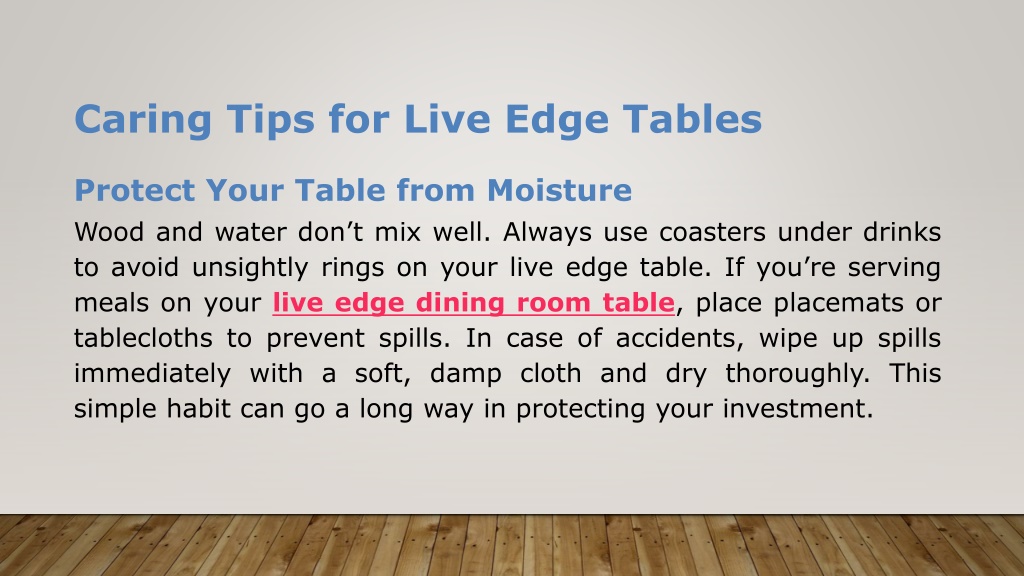 Caring Tips for Live Edge Tables

Protect Your Table from Moisture

Wood and water don’t mix well. Always use coasters under drinks to avoid unsightly rings on your live edge table. If you’re serving meals on your live edge dining room table, place placemats or tablecloths to prevent spills. In case of accidents, wipe up spills immediately with a soft, damp cloth and dry thoroughly. This simple habit can go a long way in protecting your investment.